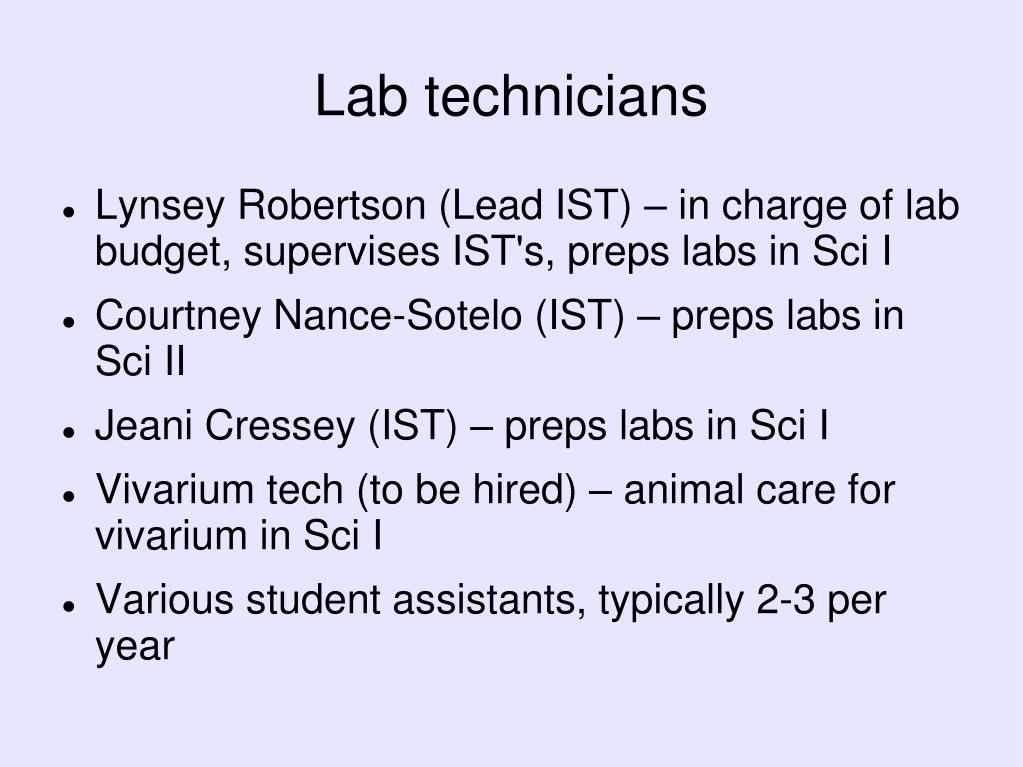 Lab technicians

- Lynsey Robertson (Lead IST) – in charge of lab budget, supervises IST's, preps labs in Sci I
- Courtney Nance-Sotelo (IST) – preps labs in Sci II
- Jeani Cressey (IST) – preps labs in Sci I
- Vivarium tech (to be hired) – animal care for vivarium in Sci I
- Various student assistants, typically 2-3 per year